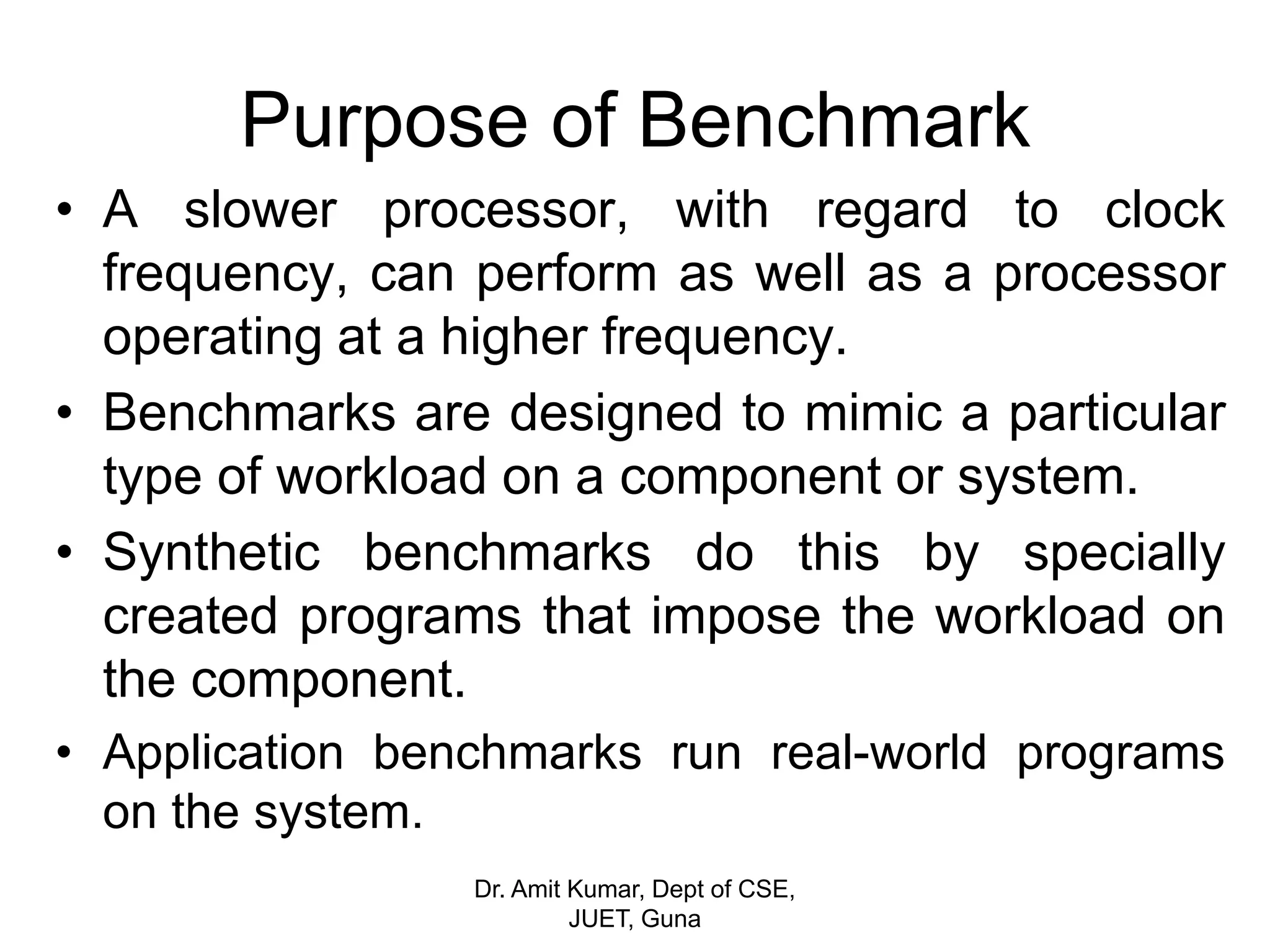 Purpose of Benchmark

• A slower processor, with regard to clock frequency, can perform as well as a processor operating at a higher frequency.

• Benchmarks are designed to mimic a particular type of workload on a component or system.

• Synthetic benchmarks do this by specially created programs that impose the workload on the component.

• Application benchmarks run real-world programs on the system.

Dr. Amit Kumar, Dept of CSE, JUET, Guna